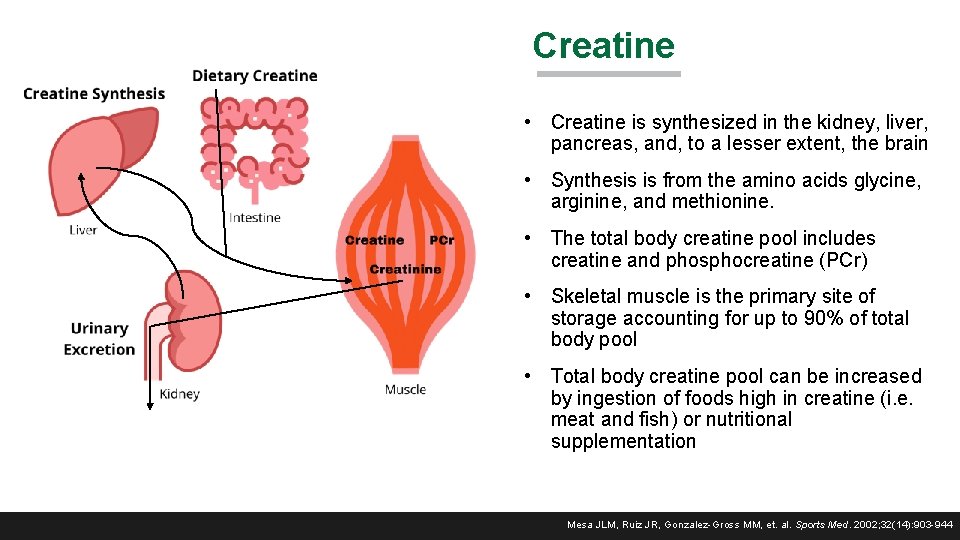 Creatine

Creatine Synthesis

Dietary Creatine

Liver

Intestine

Creatine PCr

Creatinine

Urinary Excretion

Kidney

Muscle

• Creatine is synthesized in the kidney, liver, pancreas, and, to a lesser extent, the brain

• Synthesis is from the amino acids glycine, arginine, and methionine.

• The total body creatine pool includes creatine and phosphocreatine (PCr)

• Skeletal muscle is the primary site of storage accounting for up to 90% of total body pool

• Total body creatine pool can be increased by ingestion of foods high in creatine (i.e. meat and fish) or nutritional supplementation

Mesa JLM, Ruiz JR, Gonzalez-Gross MM, et. al. Sports Med. 2002;32(14):903-944